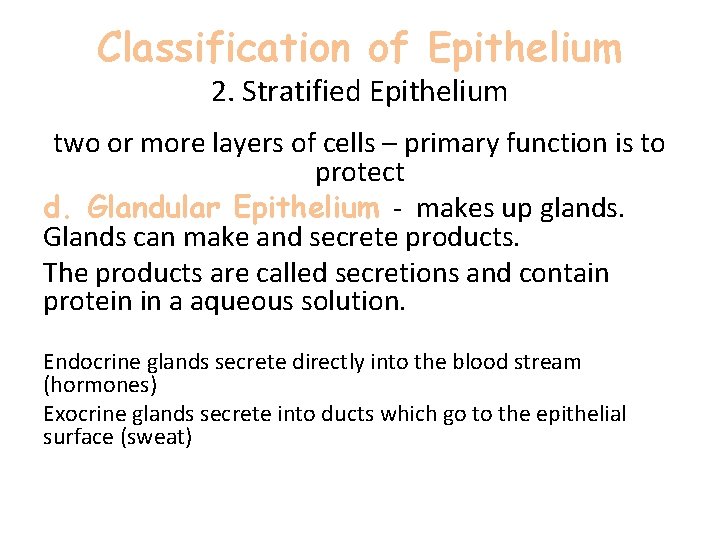 Classification of Epithelium
2. Stratified Epithelium

two or more layers of cells – primary function is to protect

d. Glandular Epithelium - makes up glands. Glands can make and secrete products.

The products are called secretions and contain protein in a aqueous solution.

Endocrine glands secrete directly into the blood stream (hormones)

Exocrine glands secrete into ducts which go to the epithelial surface (sweat)